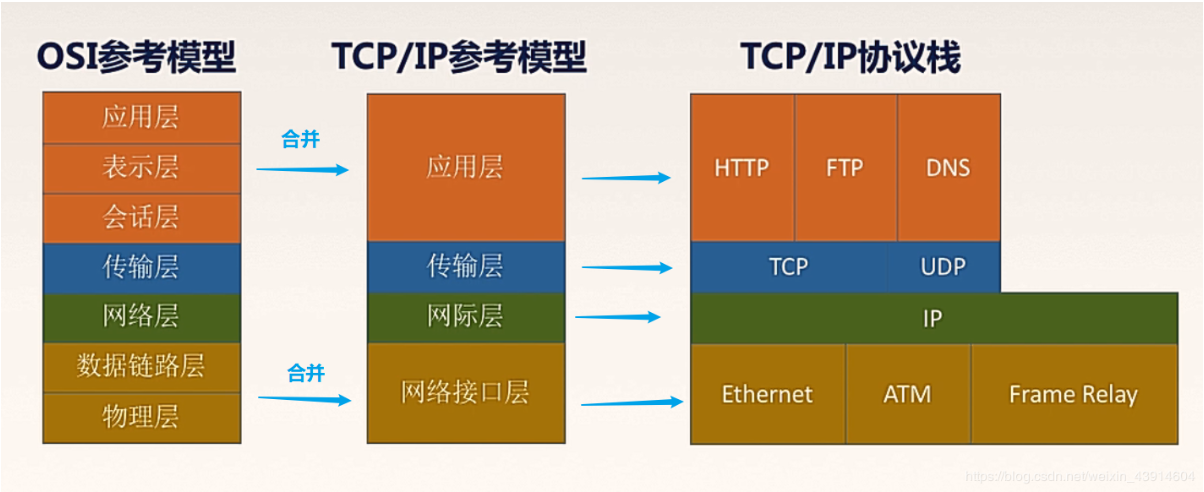 OSI参考模型

应用层

表示层

会话层

传输层

网络层

数据链路层

物理层

合并

合并

TCP/IP参考模型

应用层

传输层

网际层

网络接口层

TCP/IP协议栈

HTTP

FTP

DNS

TCP

UDP

IP

Ethernet

ATM

Frame Relay

https://blog.csdn.net/weixin_43914604